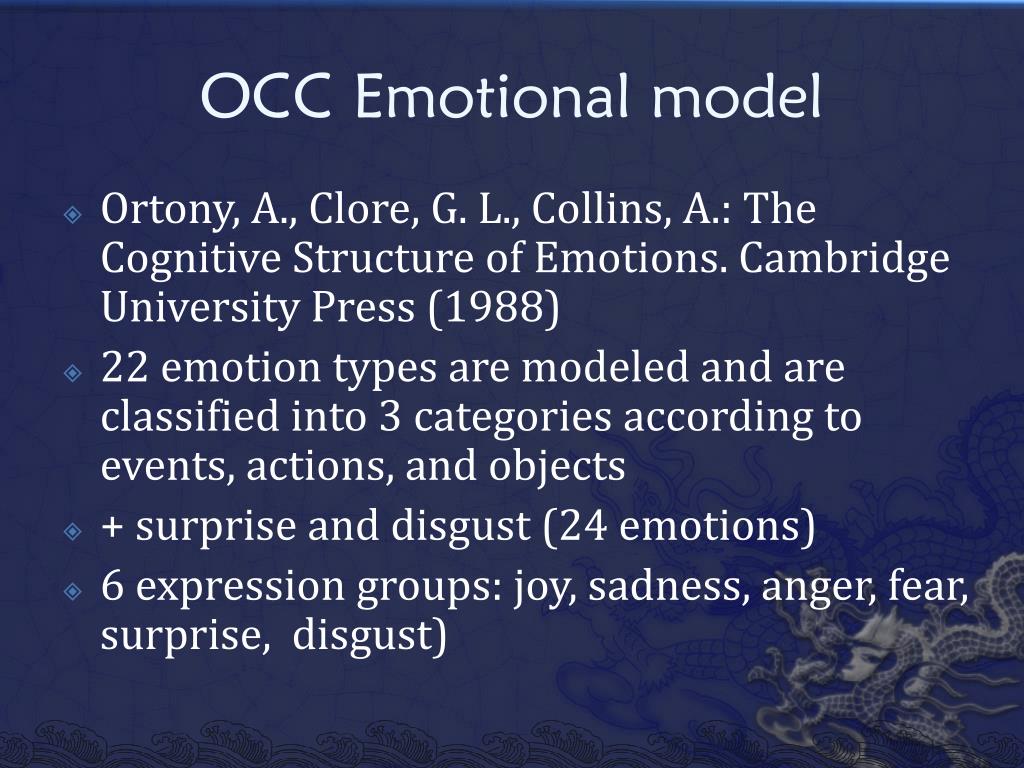 OCC Emotional model

Ortony, A., Clore, G. L., Collins, A.: The Cognitive Structure of Emotions. Cambridge University Press (1988)

22 emotion types are modeled and are classified into 3 categories according to events, actions, and objects

+ surprise and disgust (24 emotions)

6 expression groups: joy, sadness, anger, fear, surprise,  disgust)